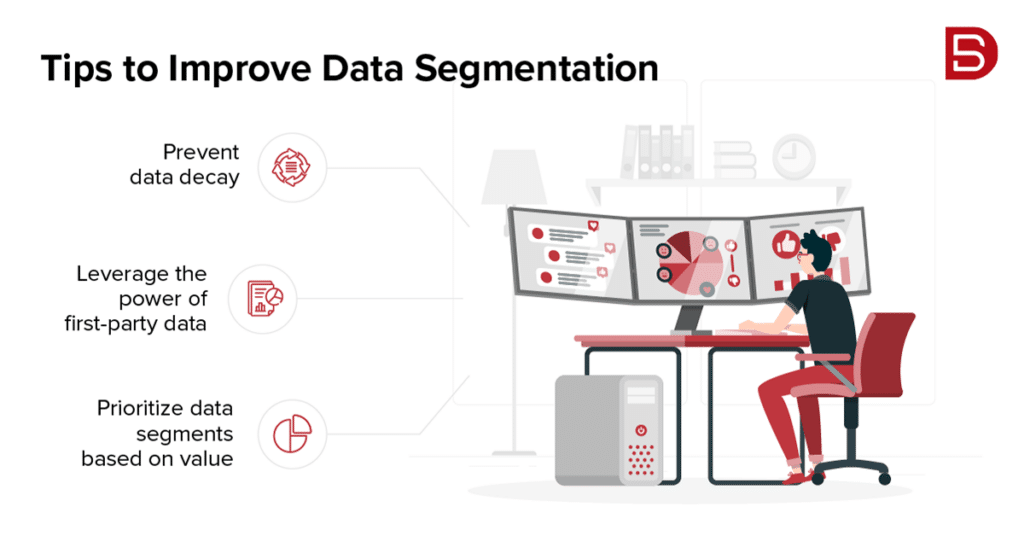 Tips to Improve Data Segmentation

Prevent data decay

Leverage the power of first-party data

Prioritize data segments based on value